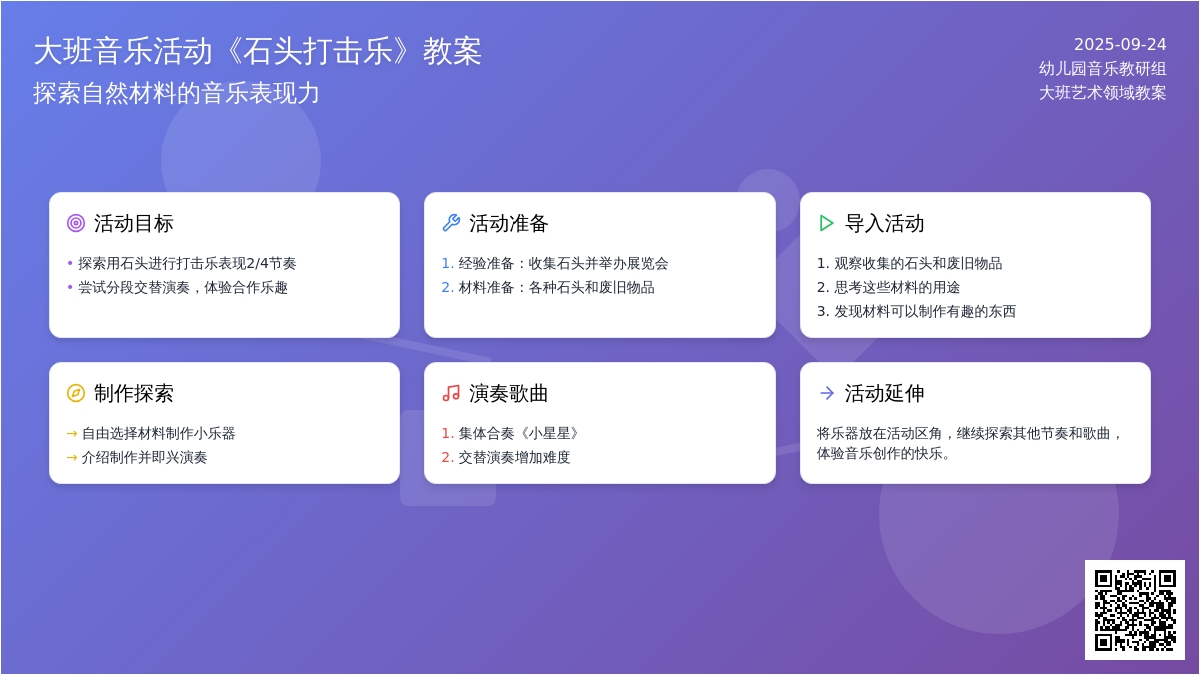 大班音乐活动《石头打击乐》教案
探索自然材料的音乐表现力

2025-09-24
幼儿园音乐教研组
大班艺术领域教案

活动目标
• 探索用石头进行打击乐表现2/4节奏
• 尝试分段交替演奏，体验合作乐趣

活动准备
1. 经验准备：收集石头并举办展览会
2. 材料准备：各种石头和废旧物品

导入活动
1. 观察收集的石头和废旧物品
2. 思考这些材料的用途
3. 发现材料可以制作有趣的东西

制作探索
→ 自由选择材料制作小乐器
→ 介绍制作并即兴演奏

演奏歌曲
1. 集体合奏《小星星》
2. 交替演奏增加难度

活动延伸
将乐器放在活动区角，继续探索其他节奏和歌曲，体验音乐创作的快乐。